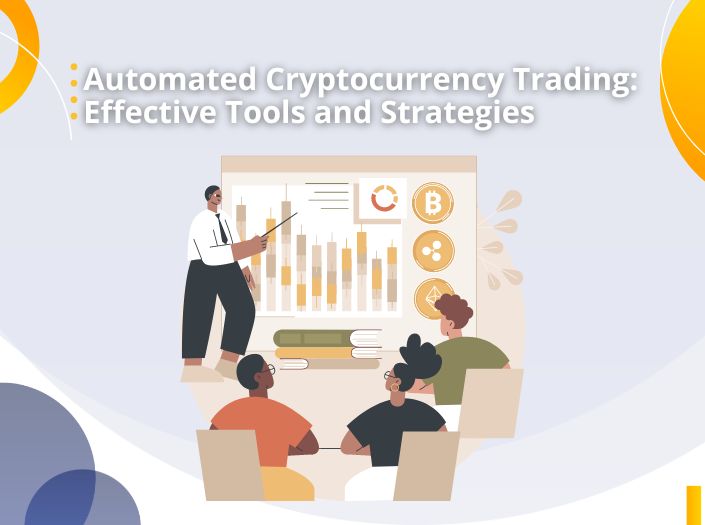 Automated Cryptocurrency Trading: Effective Tools and Strategies